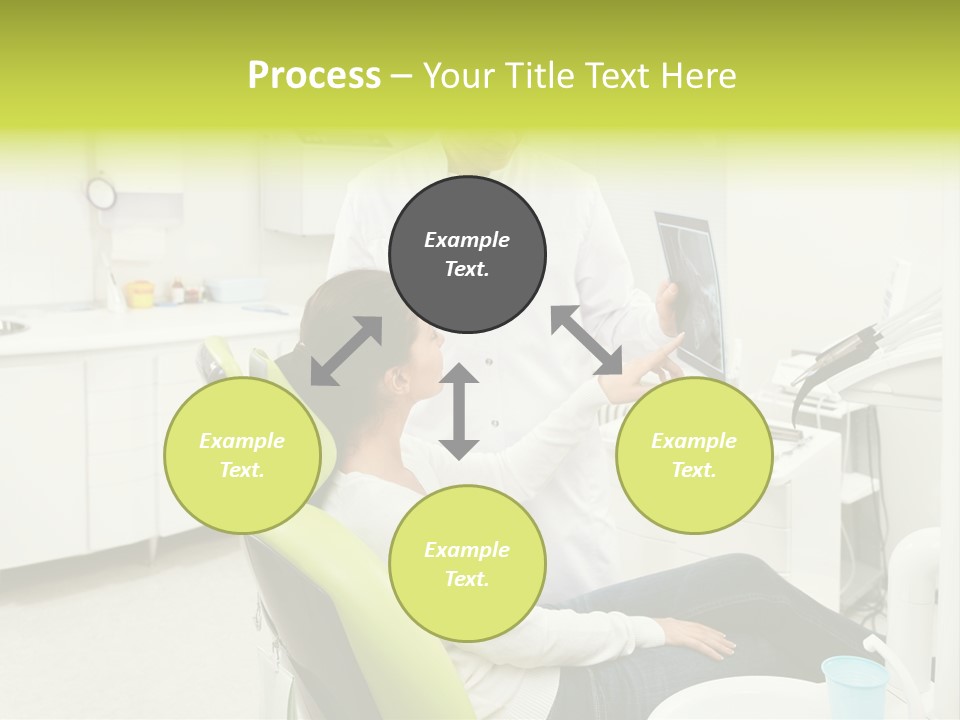 Process – Your Title Text Here

Example Text.

Example Text.

Example Text.

Example Text.